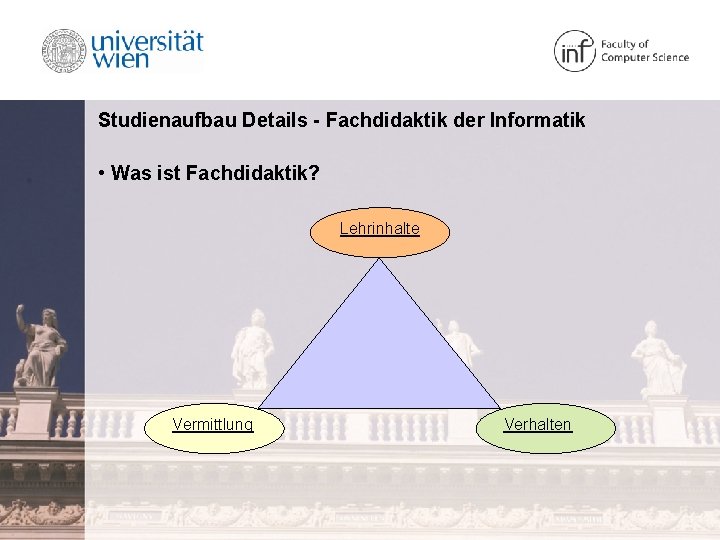 universität wien

inf Faculty of Computer Science

Studienaufbau Details - Fachdidaktik der Informatik

• Was ist Fachdidaktik?

Lehrinhalte

Vermittlung

Verhalten